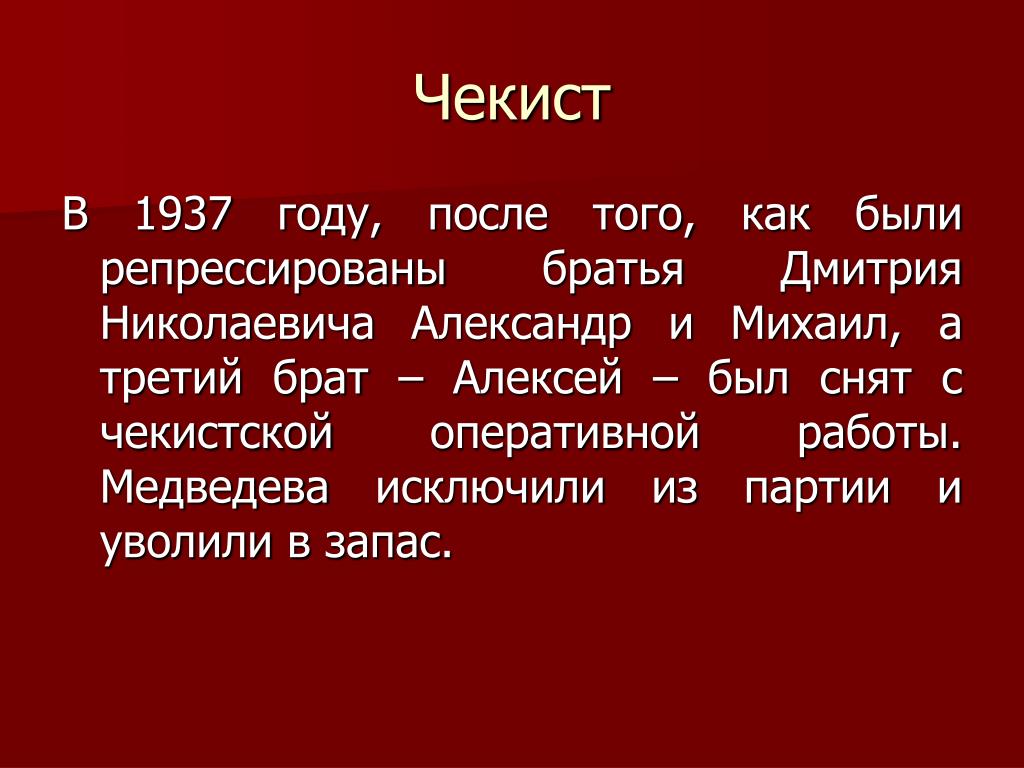 Чекист

В 1937 году, после того, как были репрессированы братья Дмитрия Николаевича Александр и Михаил, а третий брат – Алексей – был снят с чекистской оперативной работы. Медведева исключили из партии и уволили в запас.